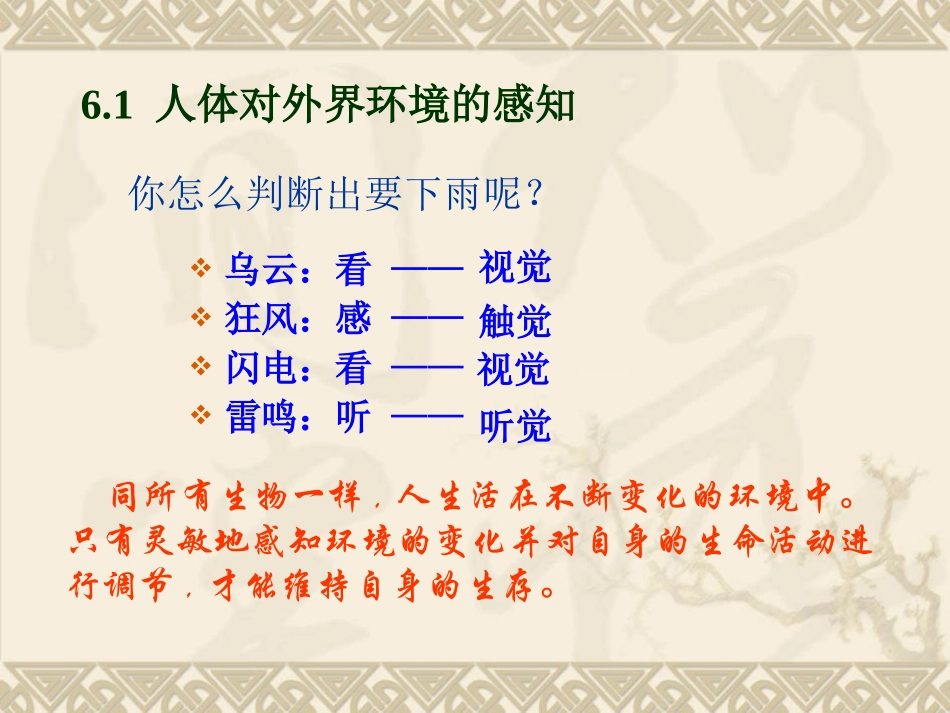 6.1 人体对外界环境的感知

你怎么判断出要下雨呢？

❖ 乌云：看 —— 视觉
❖ 狂风：感 —— 触觉
❖ 闪电：看 —— 视觉
❖ 雷鸣：听 —— 听觉

同所有生物一样，人生活在不断变化的环境中。只有灵敏地感知环境的变化并对自身的生命活动进行调节，才能维持自身的生存。